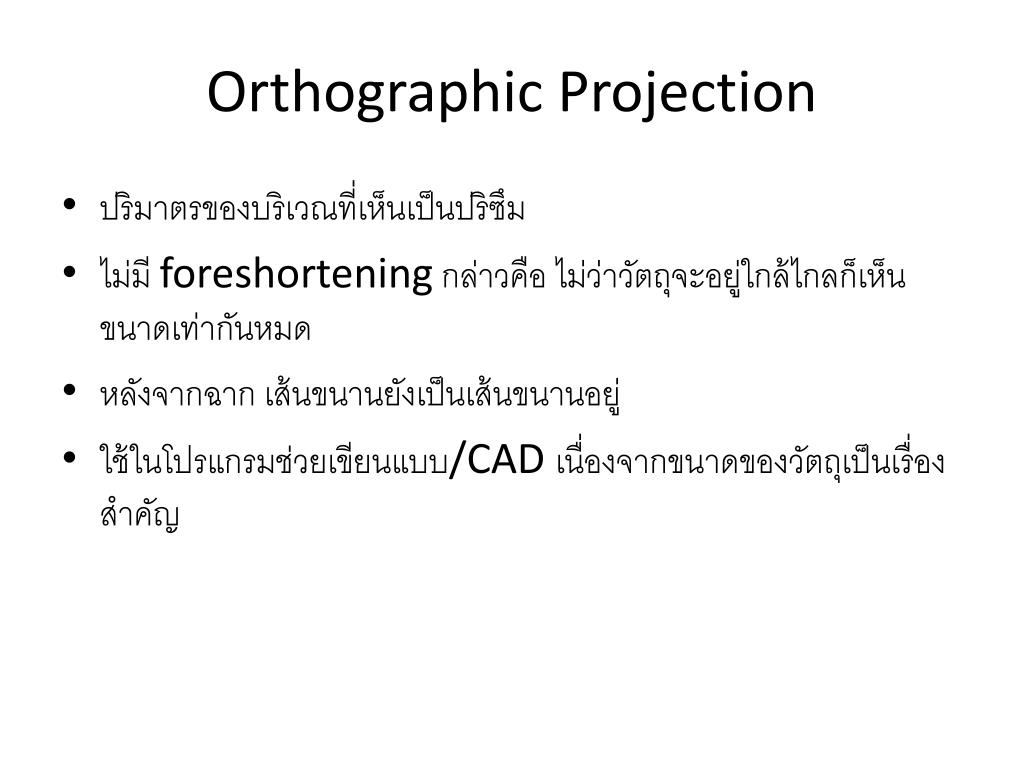 Orthographic Projection

• ปริมาตรของบริเวณที่เห็นเป็นปริซึม
• ไม่มี foreshortening กล่าวคือ ไม่ว่าวัตถุจะอยู่ใกล้ไกลก็เห็นขนาดเท่ากันหมด
• หลังจากฉาก เส้นขนานยังเป็นเส้นขนานอยู่
• ใช้ในโปรแกรมช่วยเขียนแบบ/CAD เนื่องจากขนาดของวัตถุเป็นเรื่องสำคัญ